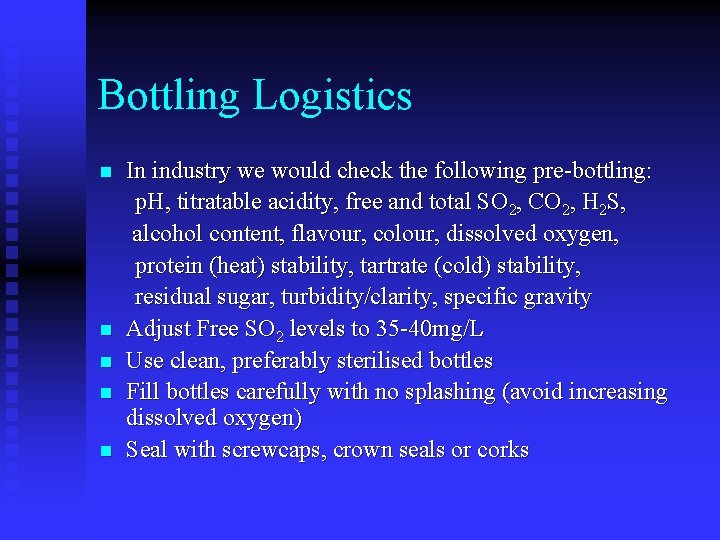 Bottling Logistics

- In industry we would check the following pre-bottling: pH, titratable acidity, free and total $SO_2$, $CO_2$, $H_2S$, alcohol content, flavour, colour, dissolved oxygen, protein (heat) stability, tartrate (cold) stability, residual sugar, turbidity/clarity, specific gravity
- Adjust Free $SO_2$ levels to 35-40mg/L
- Use clean, preferably sterilised bottles
- Fill bottles carefully with no splashing (avoid increasing dissolved oxygen)
- Seal with screwcaps, crown seals or corks